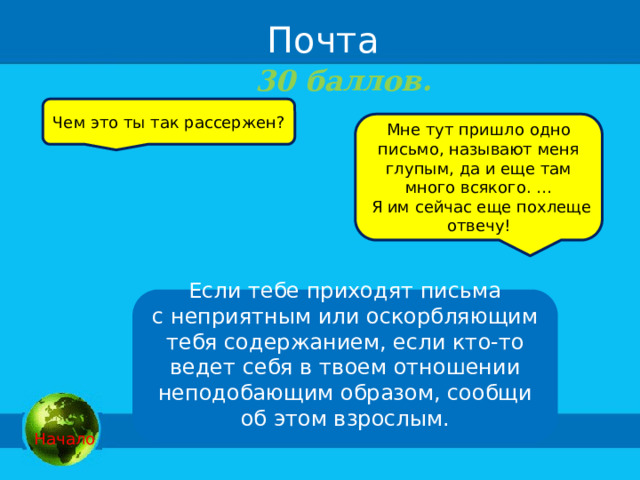 Почта

30 баллов.

Чем это ты так рассержен?

Мне тут пришло одно письмо, называют меня глупым, да и еще там много всякого. …
Я им сейчас еще похлеще отвечу!

Если тебе приходят письма с неприятным или оскорбляющим тебя содержанием, если кто-то ведет себя в твоем отношении неподобающим образом, сообщи об этом взрослым.

Начало